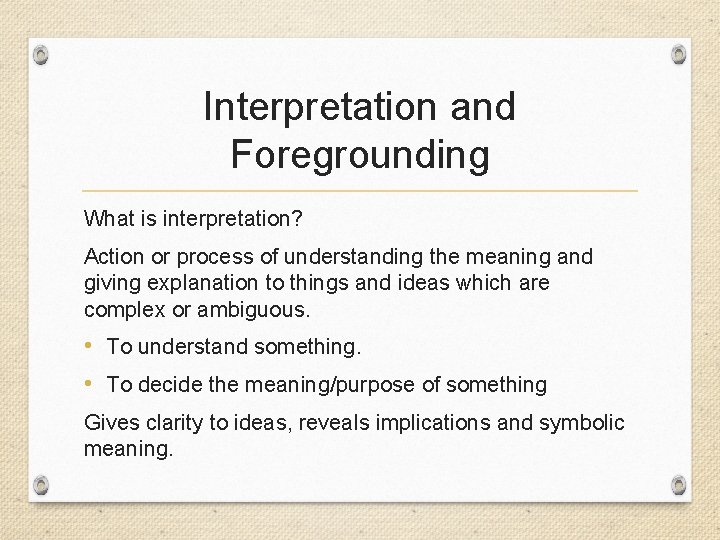 Interpretation and Foregrounding

What is interpretation?

Action or process of understanding the meaning and giving explanation to things and ideas which are complex or ambiguous.

• To understand something.

• To decide the meaning/purpose of something

Gives clarity to ideas, reveals implications and symbolic meaning.